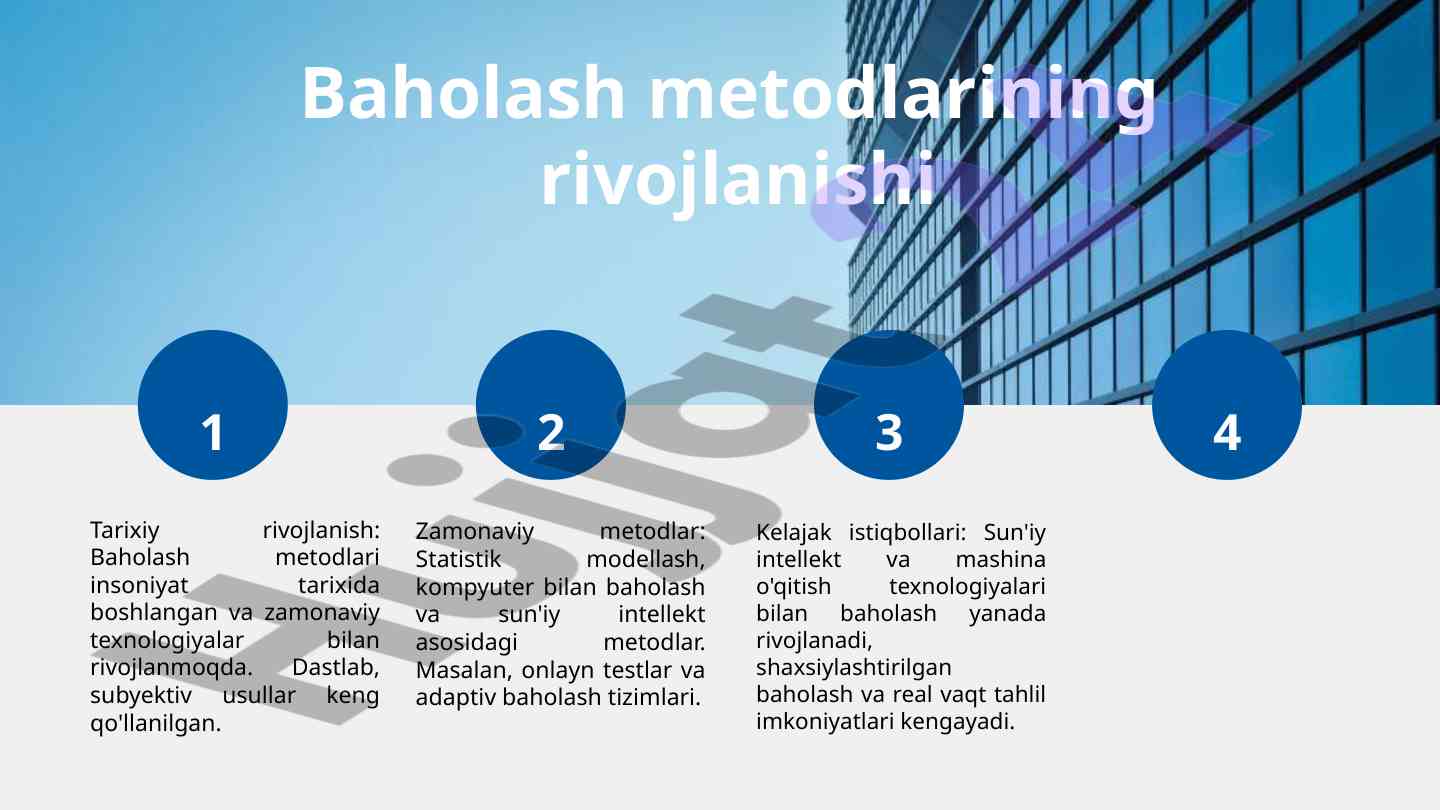 Baholash metodlarining rivojlanishi

1

2

3

4

Tarixiy rivojlanish: Baholash metodlari insoniyat tarixida boshlangan va zamonaviy texnologiyalar bilan rivojlanmoqda. Dastlab, subyektiv usullar keng qo'llanilgan.

Zamonaviy metodlar: Statistik modellash, kompyuter bilan baholash va sun'iy intellekt asosidagi metodlar. Masalan, onlayn testlar va adaptiv baholash tizimlari.

Kelajak istiqbollari: Sun'iy intellekt va mashina o'qitish texnologiyalari bilan baholash yanada rivojlanadi, shaxsiylashtirilgan baholash va real vaqt tahlil imkoniyatlari kengayadi.